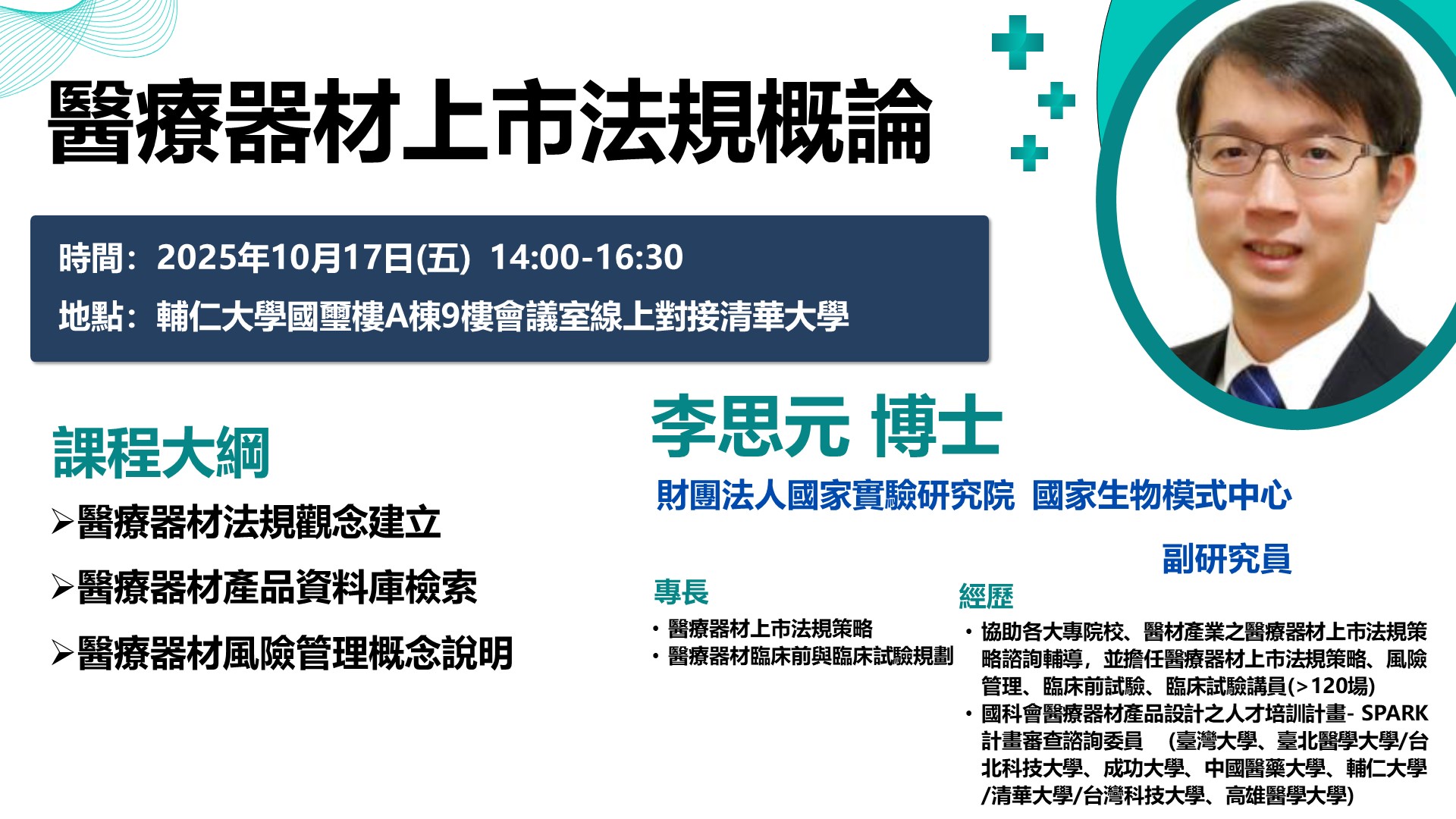 醫療器材上市法規概論

時間：2025年10月17日(五) 14:00-16:30
地點：輔仁大學國璽樓A棟9樓會議室線上對接清華大學

課程大綱
➢醫療器材法規觀念建立
➢醫療器材產品資料庫檢索
➢醫療器材風險管理概念說明

李思元 博士
財團法人國家實驗研究院 國家生物模式中心
副研究員

專長
• 醫療器材上市法規策略
• 醫療器材臨床前與臨床試驗規劃

經歷
• 協助各大專院校、醫材產業之醫療器材上市法規策略諮詢輔導，並擔任醫療器材上市法規策略、風險管理、臨床前試驗、臨床試驗講員(>120場)
• 國科會醫療器材產品設計之人才培訓計畫- SPARK計畫審查諮詢委員 (臺灣大學、臺北醫學大學/台北科技大學、成功大學、中國醫藥大學、輔仁大學/清華大學/台灣科技大學、高雄醫學大學)